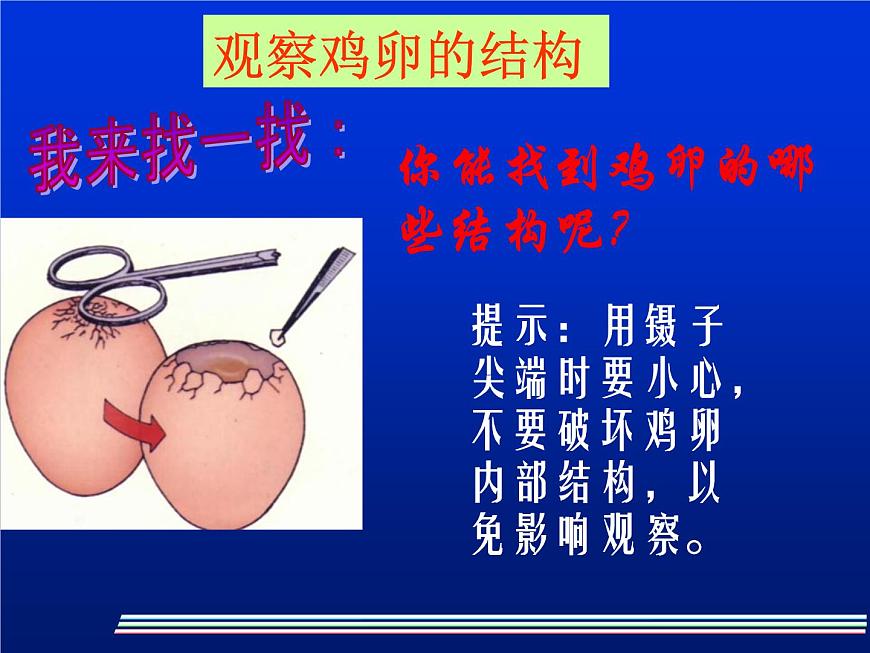 观察鸡卵的结构

我来找一找：

你能找到鸡卵的哪些结构呢？

提示：用镊子尖端时要小心，不要破坏鸡卵内部结构，以免影响观察。